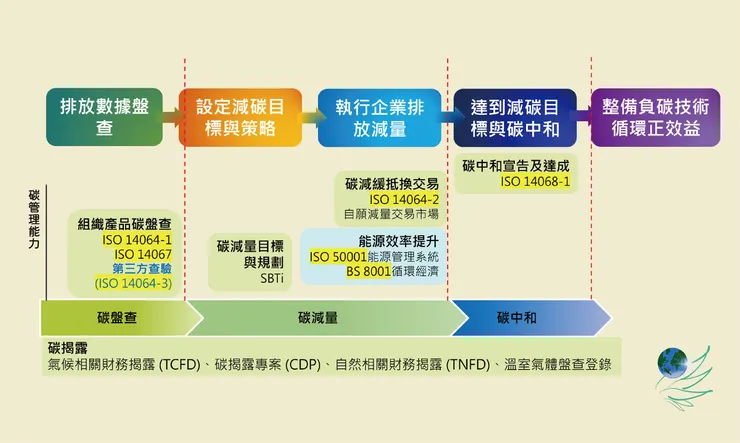 排放數據盤查

設定減碳目標與策略

執行企業排放減量

達到減碳目標與碳中和

整備負碳技術循環正效益

碳管理能力

組織產品碳盤查
ISO 14064-1
ISO 14067
第三方查驗
(ISO 14064-3)

碳減量目標與規劃
SBTi

碳減緩抵換交易
ISO 14064-2
自願減量交易市場

能源效率提升
ISO 50001能源管理系統
BS 8001循環經濟

碳中和宣告及達成
ISO 14068-1

碳盤查

碳減量

碳中和

碳揭露
氣候相關財務揭露 (TCFD)、碳揭露專案 (CDP)、自然相關財務揭露 (TNFD)、溫室氣體盤查登錄